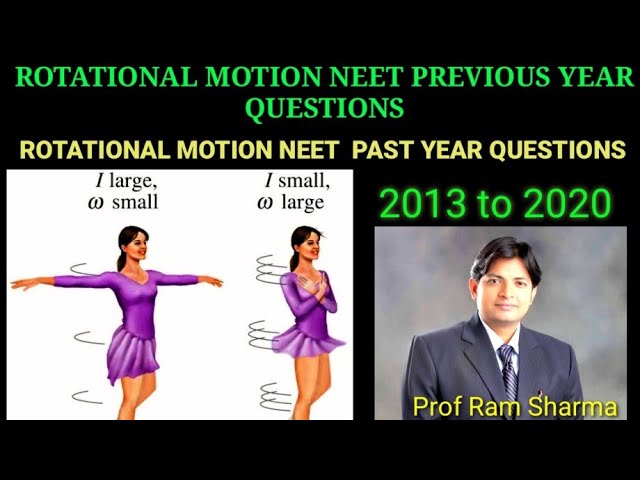 ROTATIONAL MOTION NEET PREVIOUS YEAR QUESTIONS

ROTATIONAL MOTION NEET PAST YEAR QUESTIONS

$I$ large, $\omega$ small

$I$ small, $\omega$ large

2013 to 2020

Prof Ram Sharma